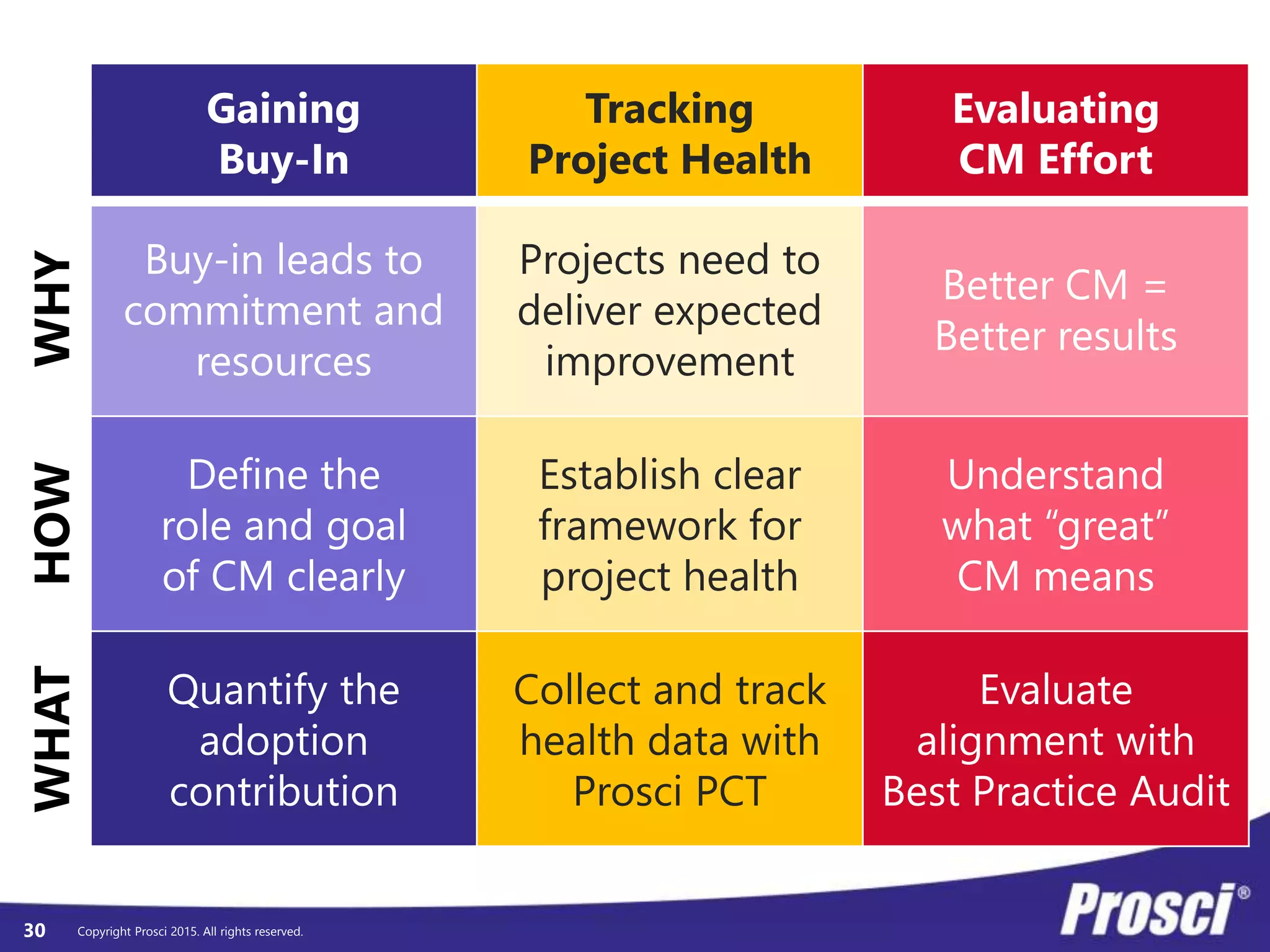 | | Gaining Buy-In | Tracking Project Health | Evaluating CM Effort |
|---|---|---|---|
| WHY | Buy-in leads to commitment and resources | Projects need to deliver expected improvement | Better CM = Better results |
| HOW | Define the role and goal of CM clearly | Establish clear framework for project health | Understand what “great” CM means |
| WHAT | Quantify the adoption contribution | Collect and track health data with Prosci PCT | Evaluate alignment with Best Practice Audit |

30 Copyright Prosci 2015. All rights reserved.

Prosci®